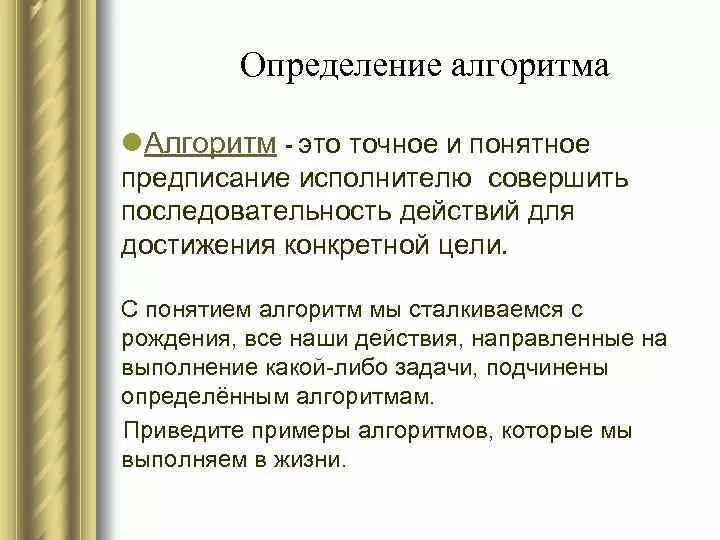 Определение алгоритма

Алгоритм - это точное и понятное предписание исполнителю совершить последовательность действий для достижения конкретной цели.

С понятием алгоритм мы сталкиваемся с рождения, все наши действия, направленные на выполнение какой-либо задачи, подчинены определённым алгоритмам.

Приведите примеры алгоритмов, которые мы выполняем в жизни.